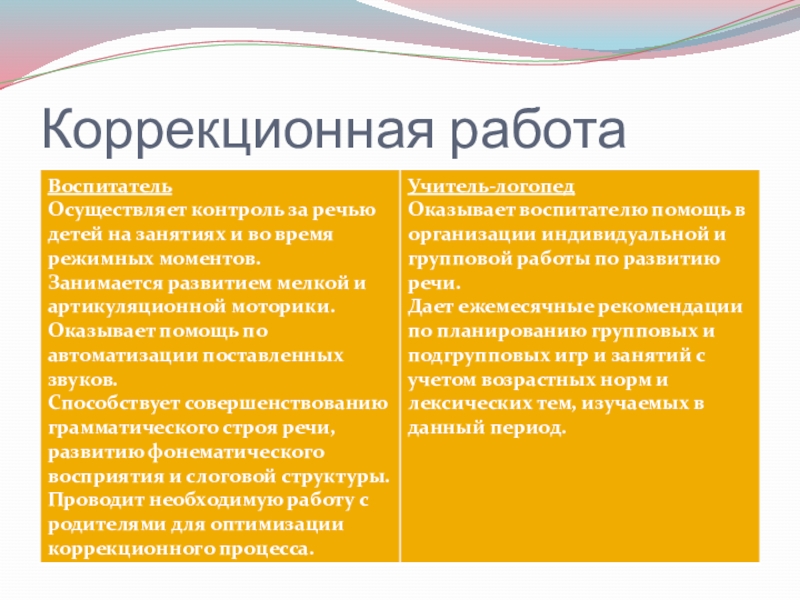 Коррекционная работа

| Воспитатель<br>Осуществляет контроль за речью детей на занятиях и во время режимных моментов.<br>Занимается развитием мелкой и артикуляционной моторики.<br>Оказывает помощь по автоматизации поставленных звуков.<br>Способствует совершенствованию грамматического строя речи, развитию фонематического восприятия и слоговой структуры.<br>Проводит необходимую работу с родителями для оптимизации коррекционного процесса. | Учитель-логопед<br>Оказывает воспитателю помощь в организации индивидуальной и групповой работы по развитию речи.<br>Дает ежемесячные рекомендации по планированию групповых и подгрупповых игр и занятий с учетом возрастных норм и лексических тем, изучаемых в данный период. |
|---|---|